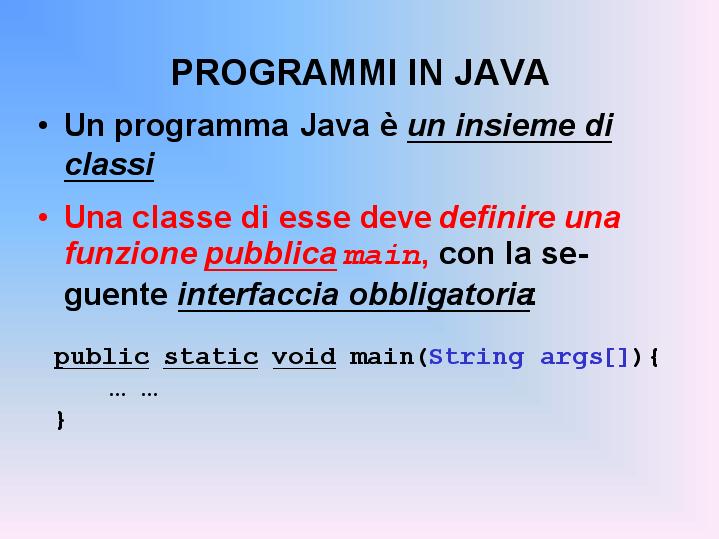 PROGRAMMI IN JAVA

• Un programma Java è un insieme di classi

• Una classe di esse deve definire una funzione pubblica main, con la seguente interfaccia obbligatoria:

public static void main(String args[]){
… …
}